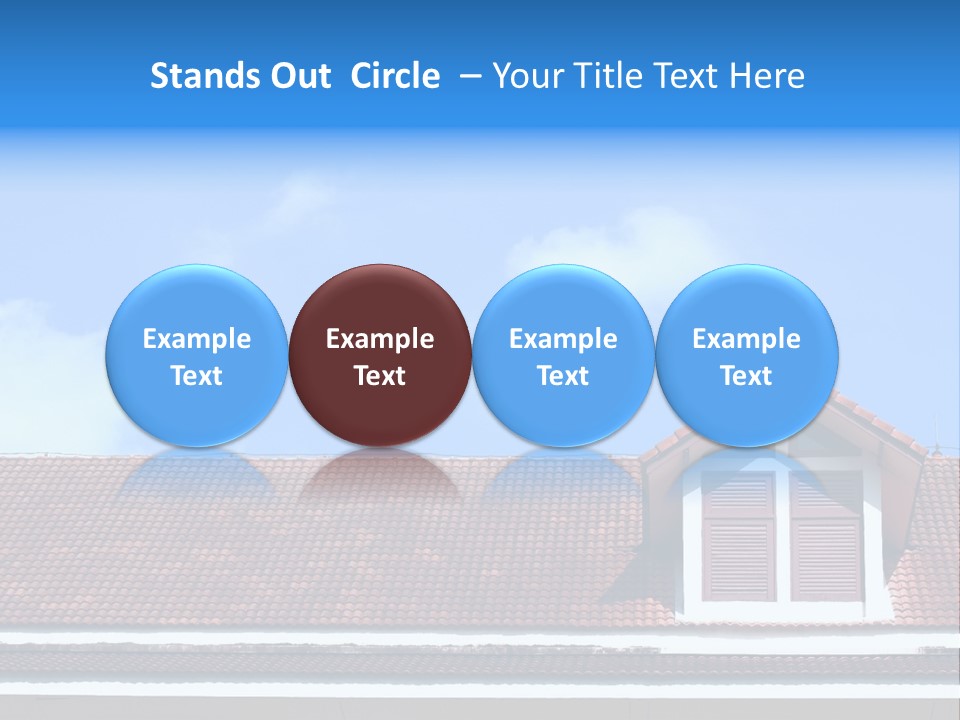 Stands Out Circle – Your Title Text Here

Example Text

Example Text

Example Text

Example Text